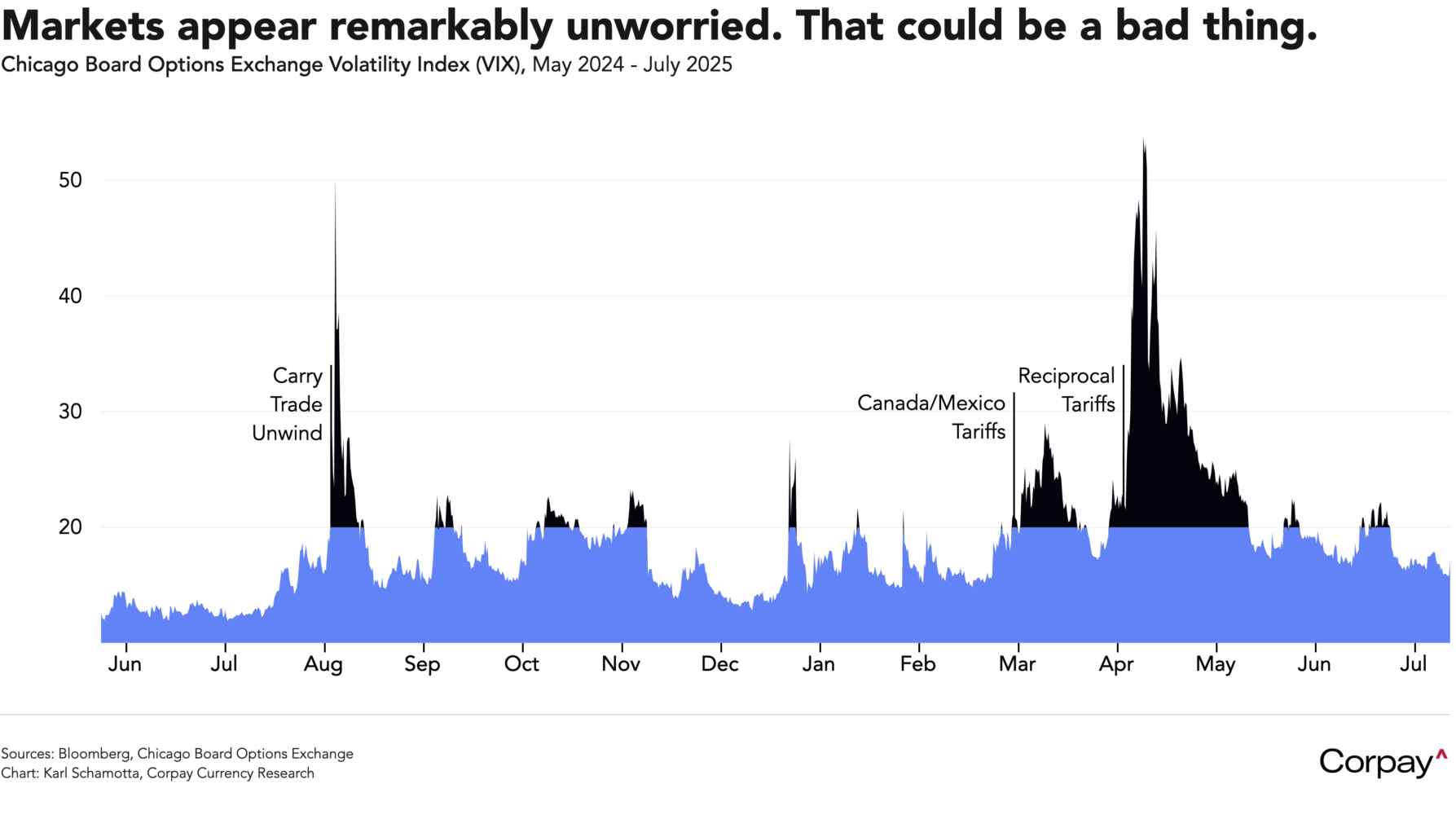 Markets appear remarkably unworried. That could be a bad thing.
Chicago Board Options Exchange Volatility Index (VIX), May 2024 - July 2025

50
40
30
20

Carry Trade Unwind

Canada/Mexico Tariffs

Reciprocal Tariffs

Jun Jul Aug Sep Oct Nov Dec Jan Feb Mar Apr May Jun Jul

Sources: Bloomberg, Chicago Board Options Exchange
Chart: Karl Schamotta, Corpay Currency Research

Corpay^